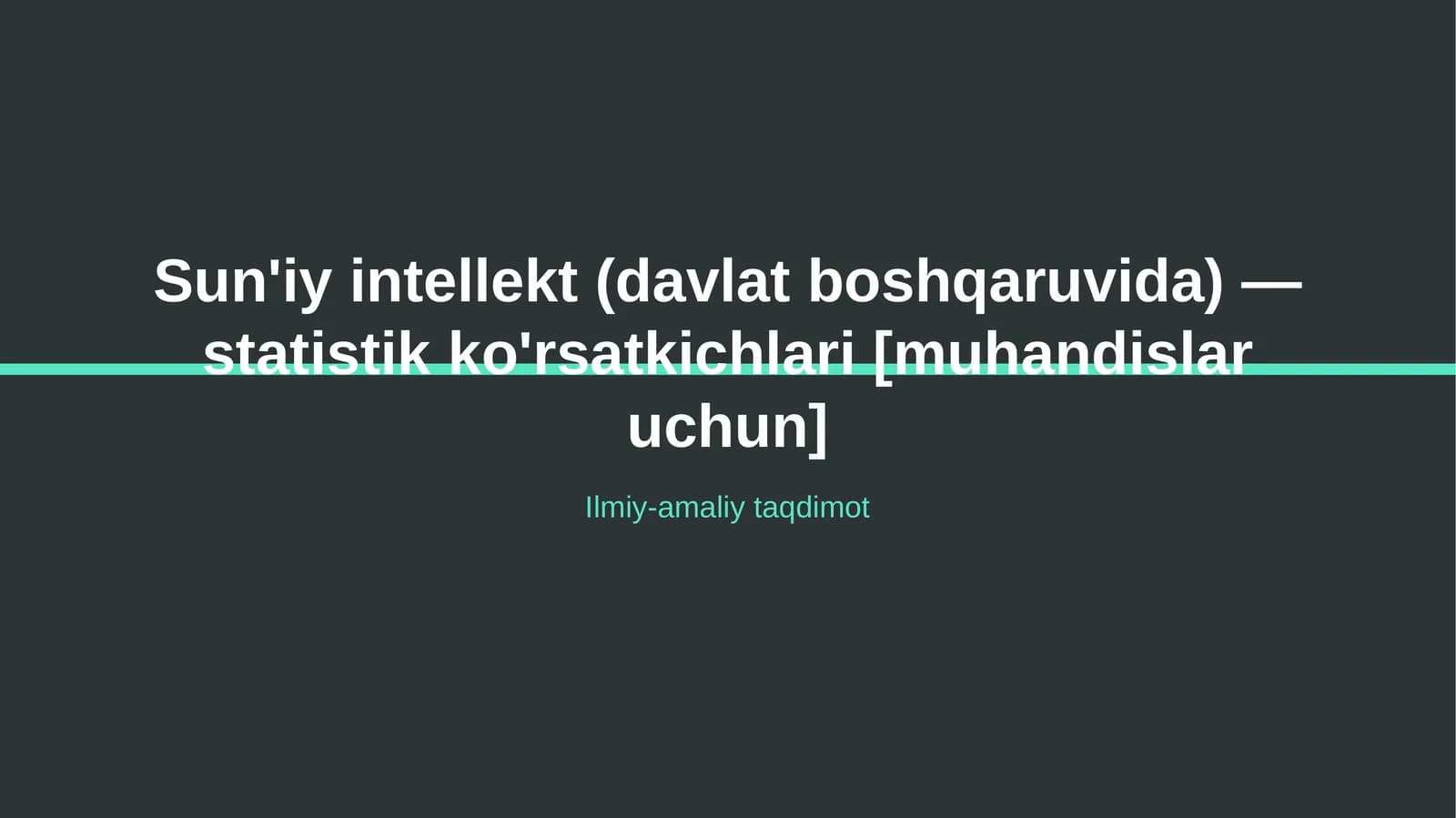 Sun'iy intellekt (davlat boshqaruvida) — statistik ko'rsatkichlari [muhandislar uchun]

Ilmiy-amaliy taqdimot